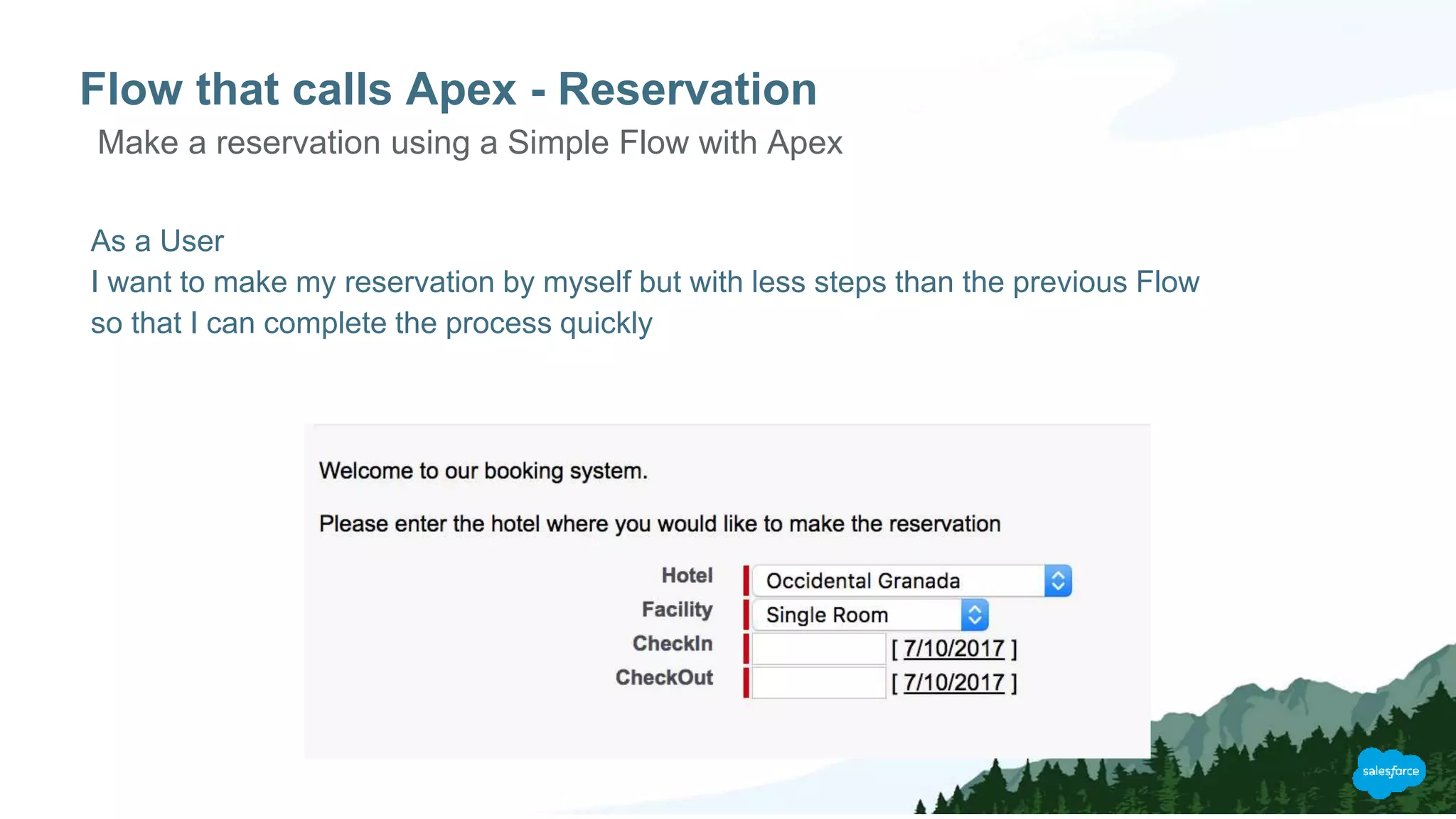 Flow that calls Apex - Reservation
Make a reservation using a Simple Flow with Apex

As a User
I want to make my reservation by myself but with less steps than the previous Flow so that I can complete the process quickly

Welcome to our booking system.

Please enter the hotel where you would like to make the reservation

Hotel Occidental Granada
Facility Single Room
CheckIn [ 7/10/2017 ]
CheckOut [ 7/10/2017 ]

salesforce